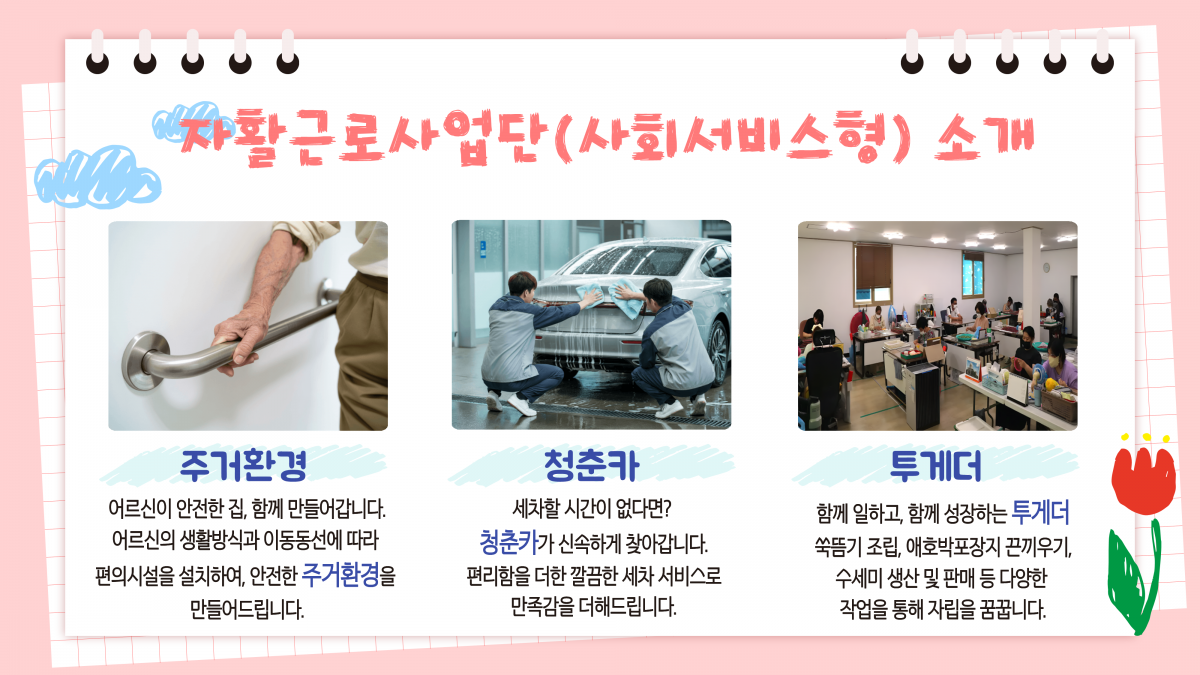 자활근로사업단(사회서비스형) 소개

주거환경

어르신이 안전한 집, 함께 만들어갑니다.
어르신의 생활방식과 이동동선에 따라
편의시설을 설치하여, 안전한 주거환경을
만들어드립니다.

청춘카

세차할 시간이 없다면?
청춘카가 신속하게 찾아갑니다.
편리함을 더한 깔끔한 세차 서비스로
만족감을 더해드립니다.

투게더

함께 일하고, 함께 성장하는 투게더
쑥뜸기 조립, 애호박포장지 끈끼우기,
수세미 생산 및 판매 등 다양한
작업을 통해 자립을 꿈꿉니다.